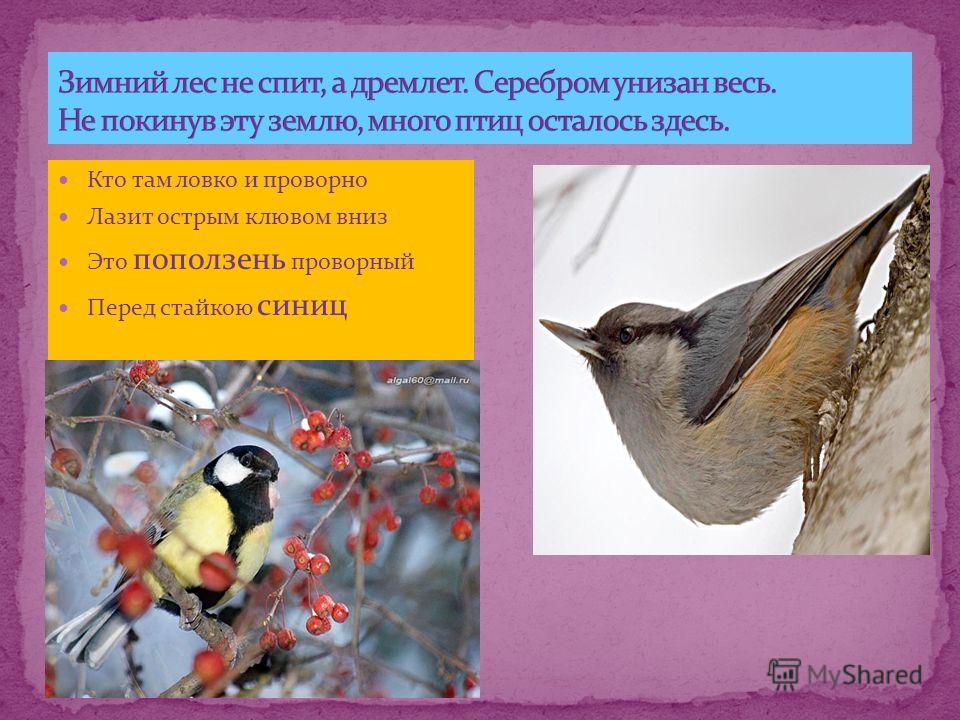 Зимний лес не спит, а дремлет. Серебром унизан весь.
Не покинув эту землю, много птиц осталось здесь.

Кто там ловко и проворно

Лазит острым клювом вниз

Это поползень проворный

Перед стайкою синиц

algal60@mail.ru

MyShared